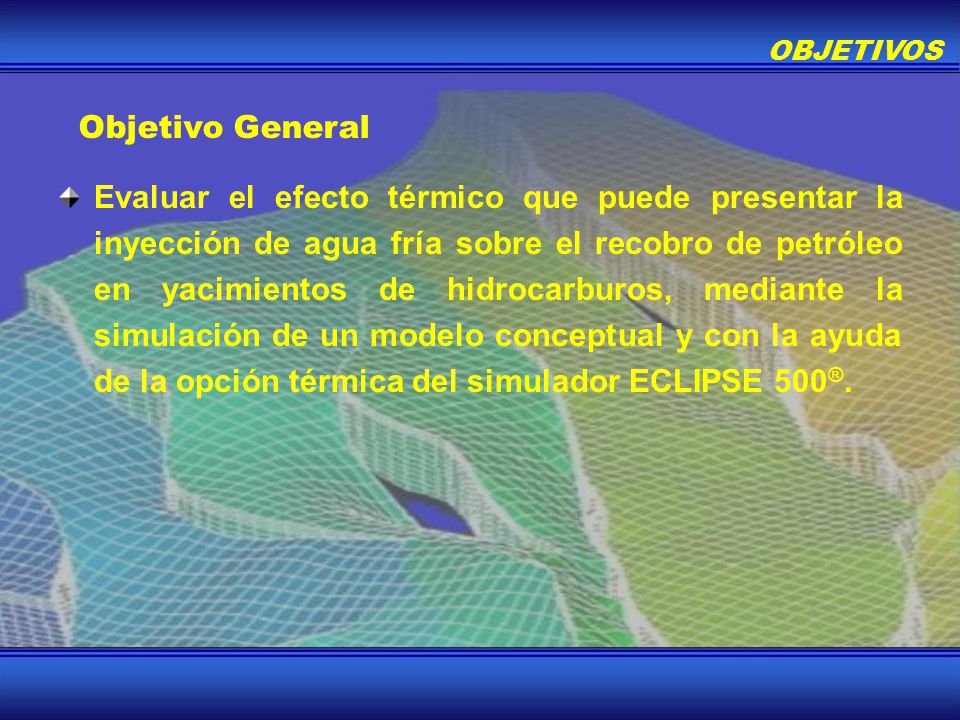 OBJETIVOS

Objetivo General

Evaluar el efecto térmico que puede presentar la inyección de agua fría sobre el recobro de petróleo en yacimientos de hidrocarburos, mediante la simulación de un modelo conceptual y con la ayuda de la opción térmica del simulador ECLIPSE 500®.